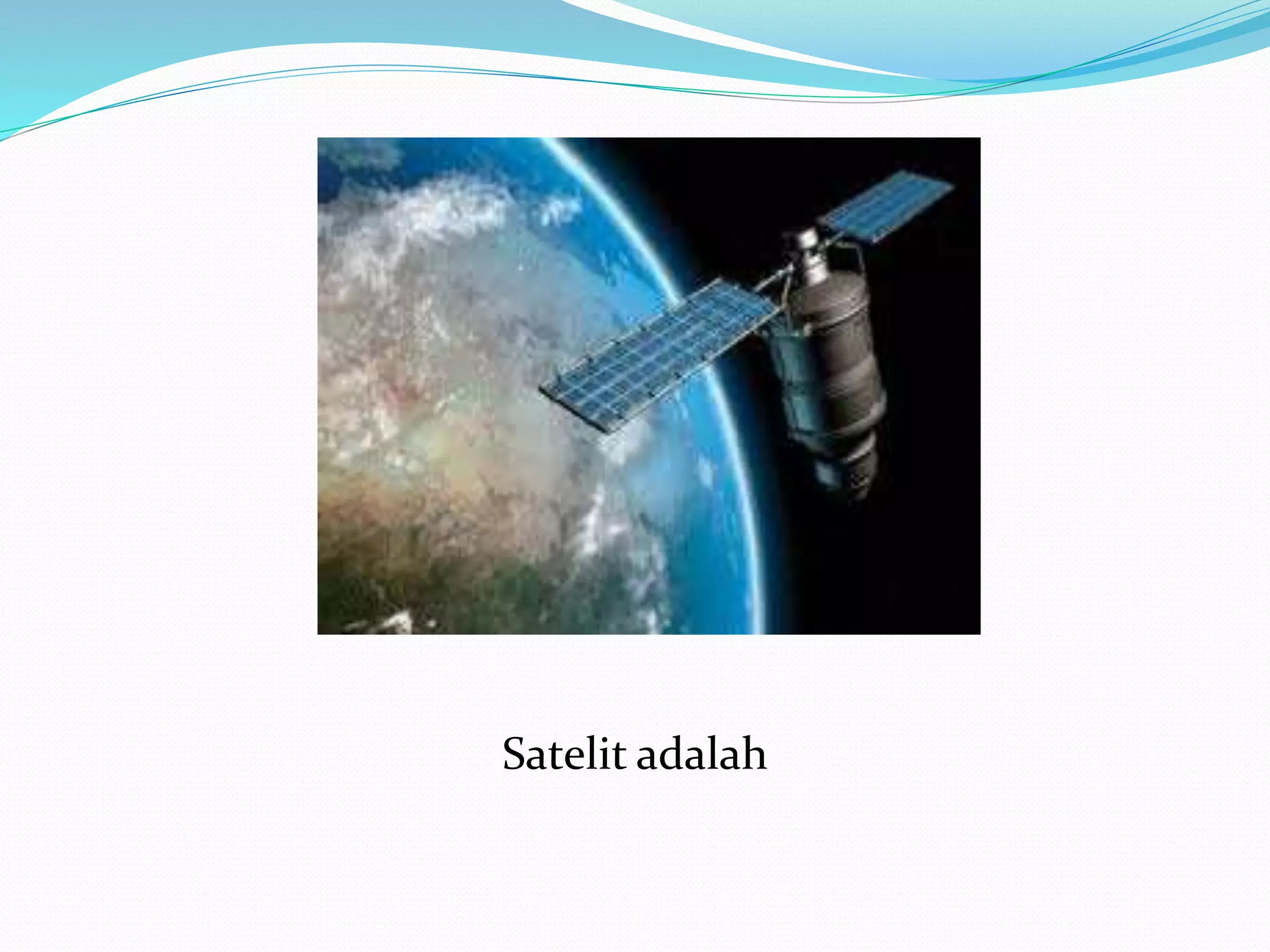 Satelit adalah